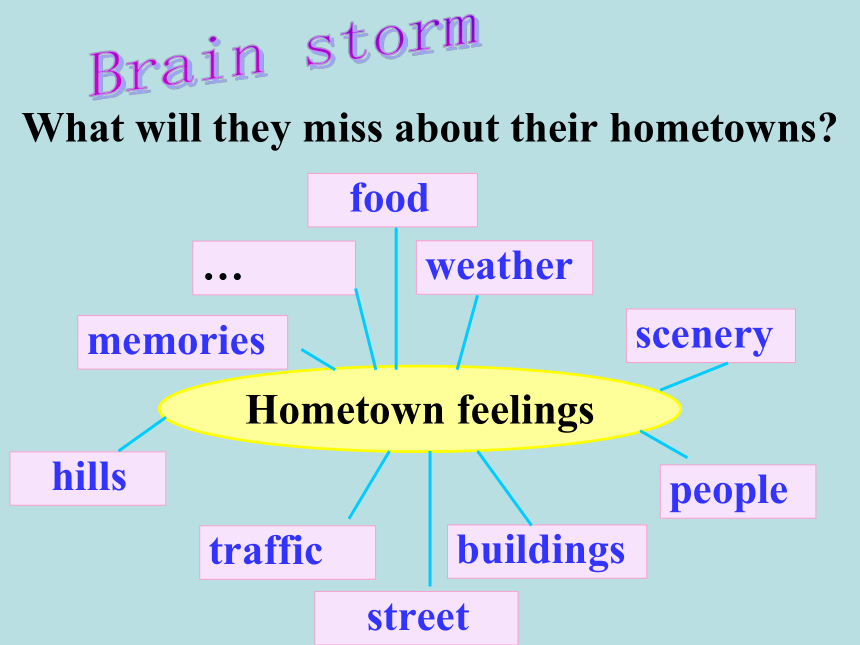 Brain storm

What will they miss about their hometowns?

food

…

weather

memories

scenery

Hometown feelings

hills

people

traffic

buildings

street